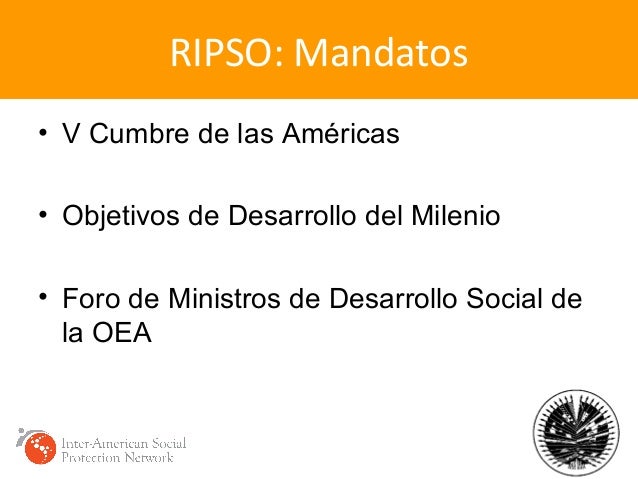 RIPSO: Mandatos

• V Cumbre de las Américas

• Objetivos de Desarrollo del Milenio

• Foro de Ministros de Desarrollo Social de la OEA

Inter-American Social Protection Network